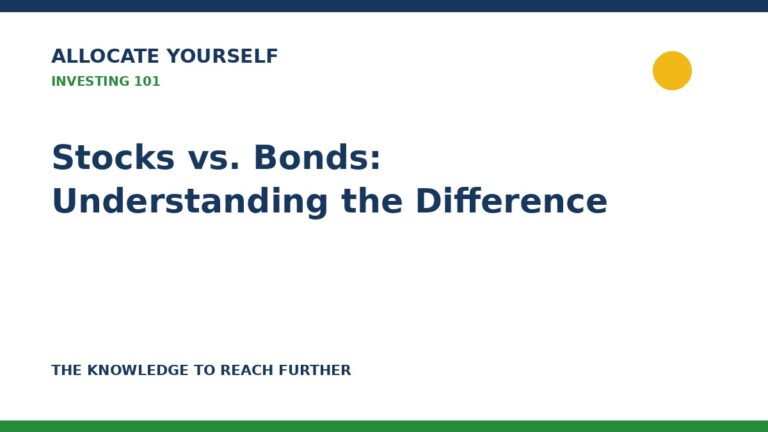 ALLOCATE YOURSELF
INVESTING 101

Stocks vs. Bonds: Understanding the Difference

THE KNOWLEDGE TO REACH FURTHER